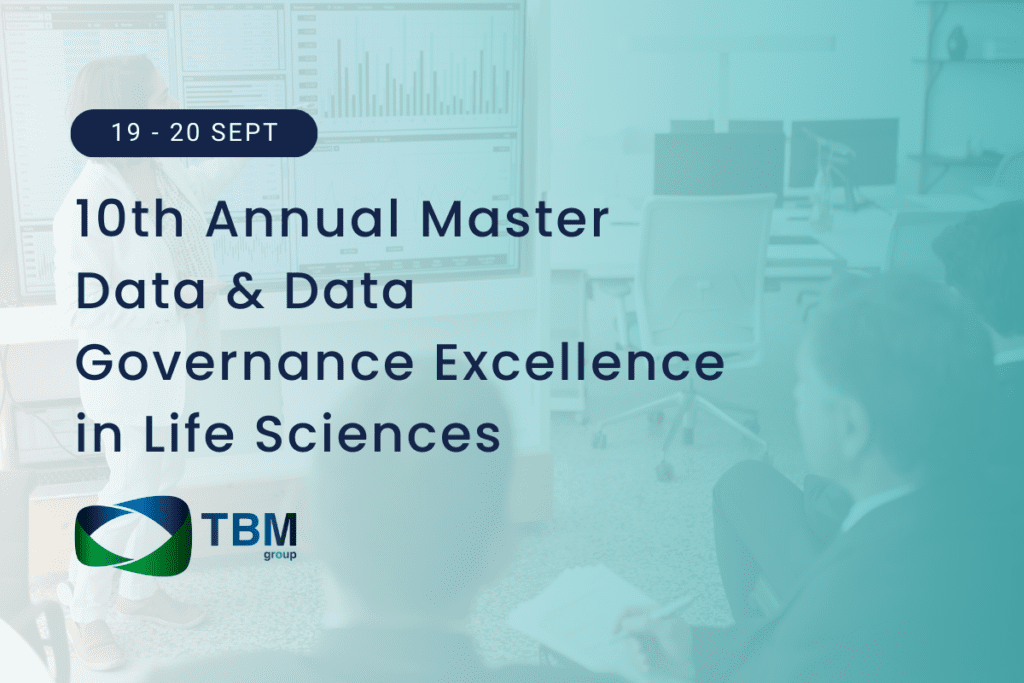 19 - 20 SEPT

10th Annual Master Data & Data Governance Excellence in Life Sciences

TBM
group